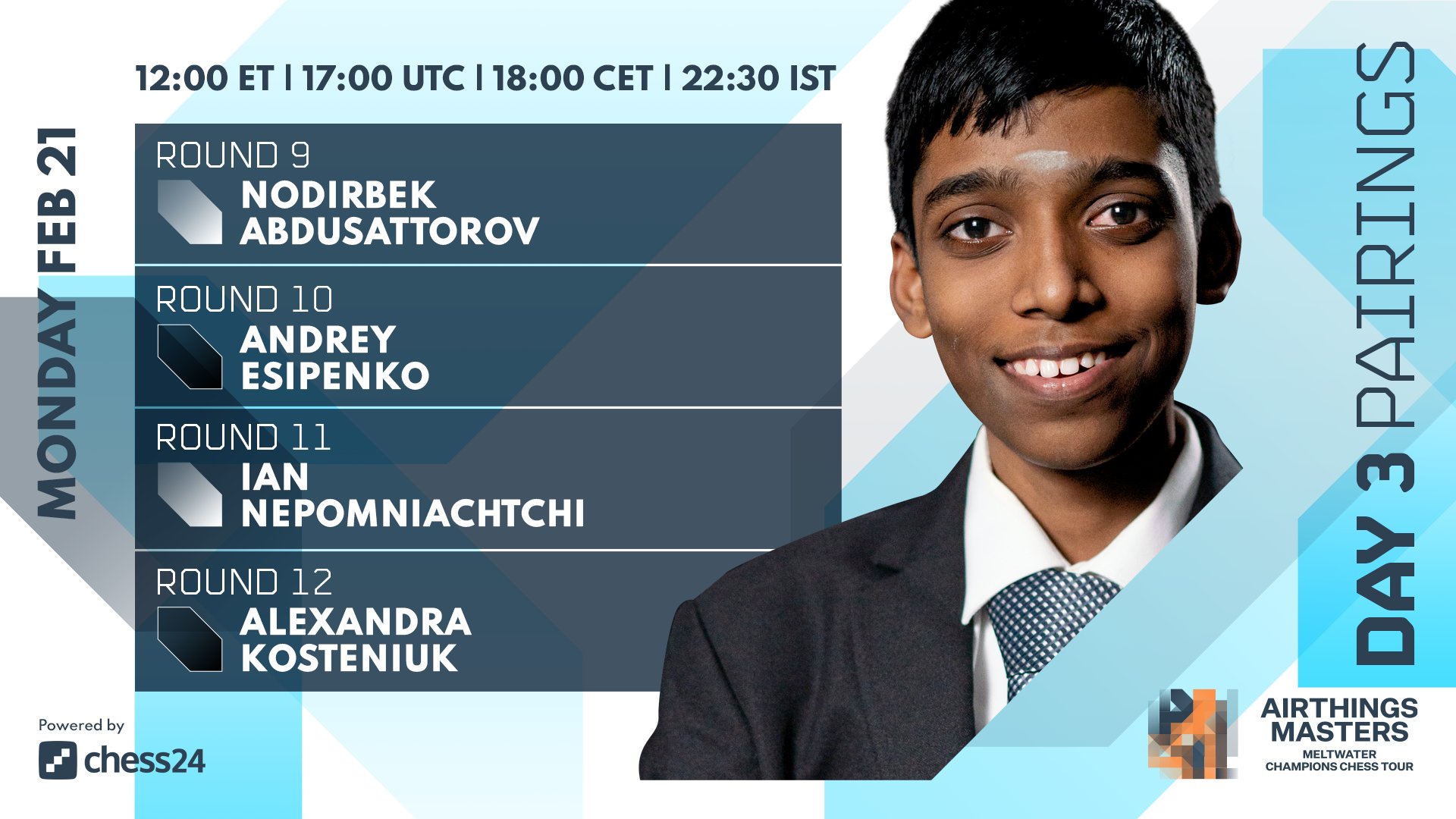 MONDAY FEB 21

12:00 ET | 17:00 UTC | 18:00 CET | 22:30 IST

ROUND 9
NODIRBEK ABDUSATTOROV

ROUND 10
ANDREY ESIPENKO

ROUND 11
IAN NEPOMNIACHTCHI

ROUND 12
ALEXANDRA KOSTENIUK

DAY 3 PAIRINGS

Powered by
chess24

AIRTHINGS MASTERS
MELTWATER CHAMPIONS CHESS TOUR